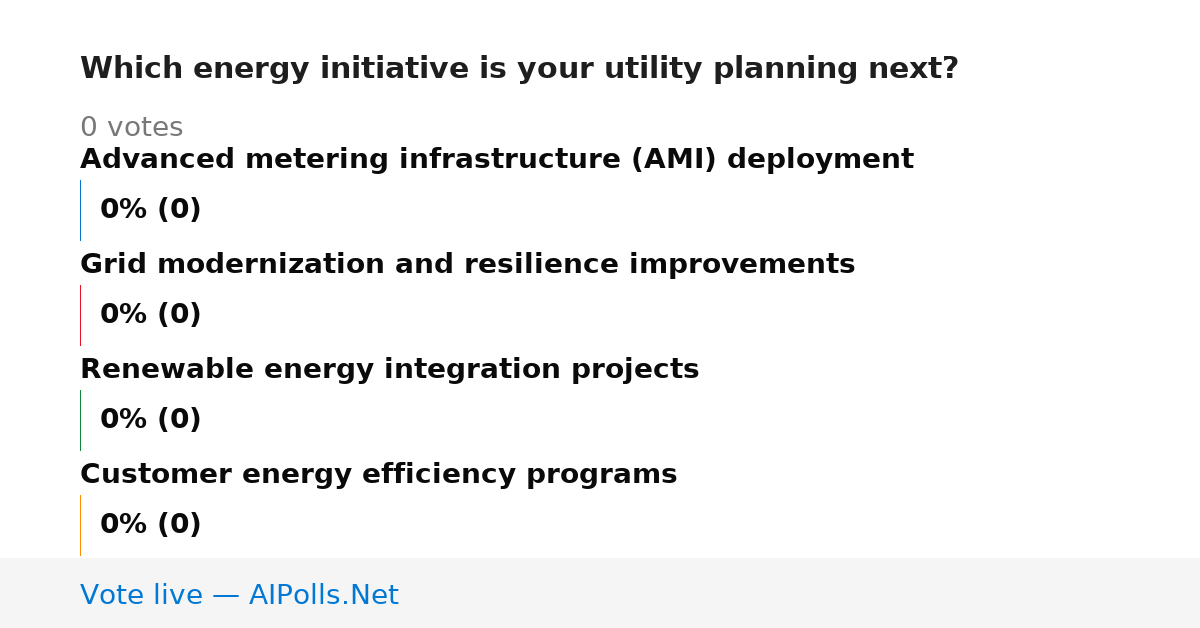 Which energy initiative is your utility planning next?

0 votes

Advanced metering infrastructure (AMI) deployment

0% (0)

Grid modernization and resilience improvements

0% (0)

Renewable energy integration projects

0% (0)

Customer energy efficiency programs

0% (0)

Vote live — AIPolls.Net